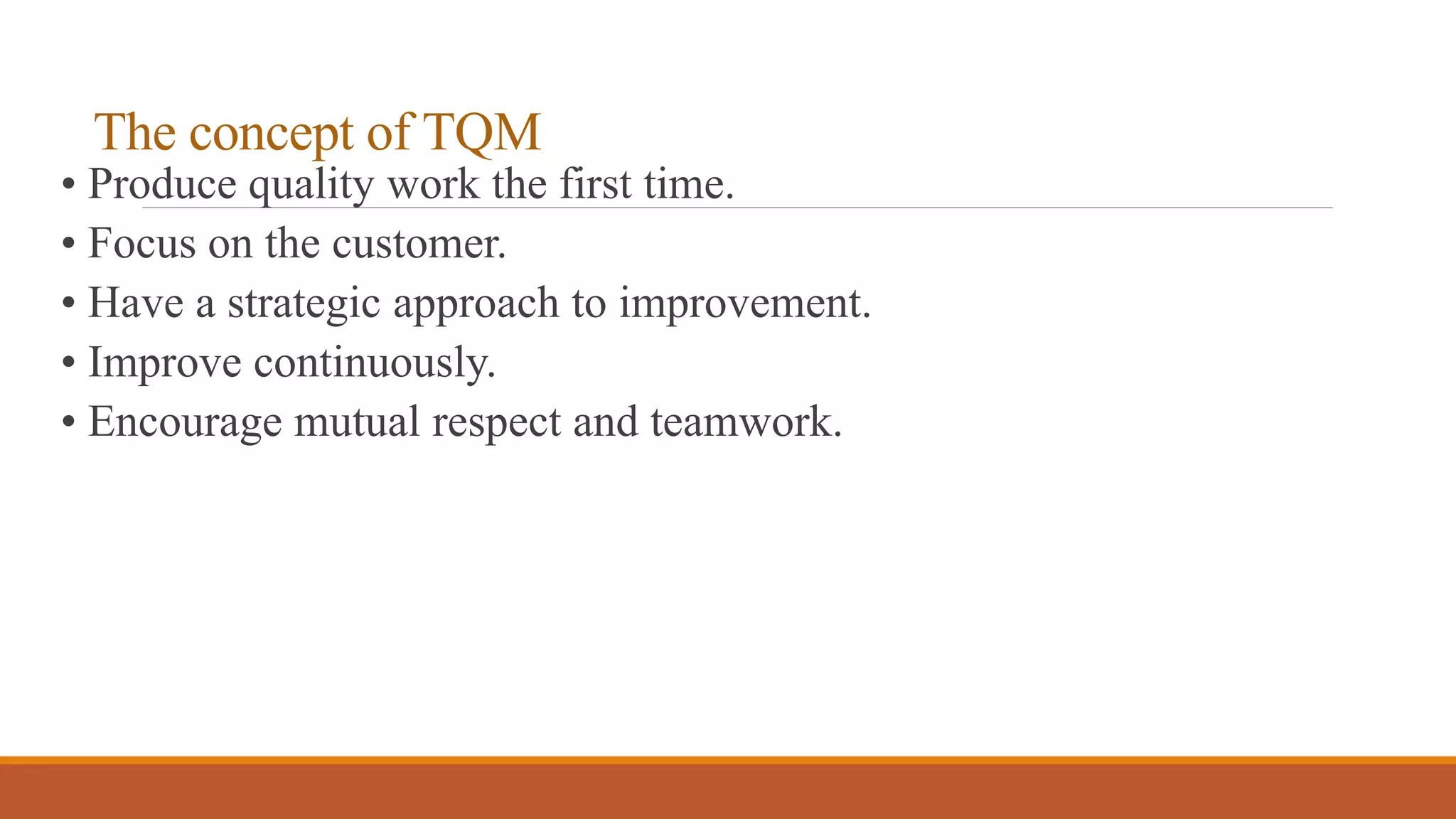 The concept of TQM

• Produce quality work the first time.
• Focus on the customer.
• Have a strategic approach to improvement.
• Improve continuously.
• Encourage mutual respect and teamwork.